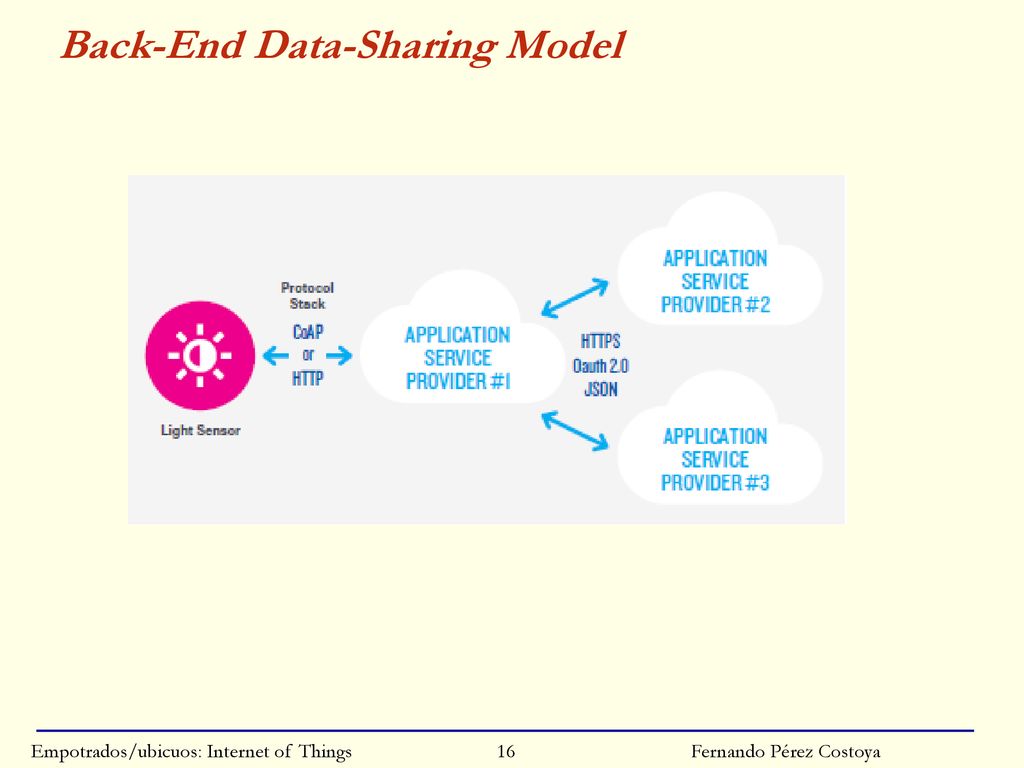 Back-End Data-Sharing Model

Light Sensor

Protocol Stack

CoAP or HTTP

APPLICATION SERVICE PROVIDER #1

HTTPS Oauth 2.0 JSON

APPLICATION SERVICE PROVIDER #2

APPLICATION SERVICE PROVIDER #3

Empotrados/ubicuos: Internet of Things 16 Fernando Pérez Costoya